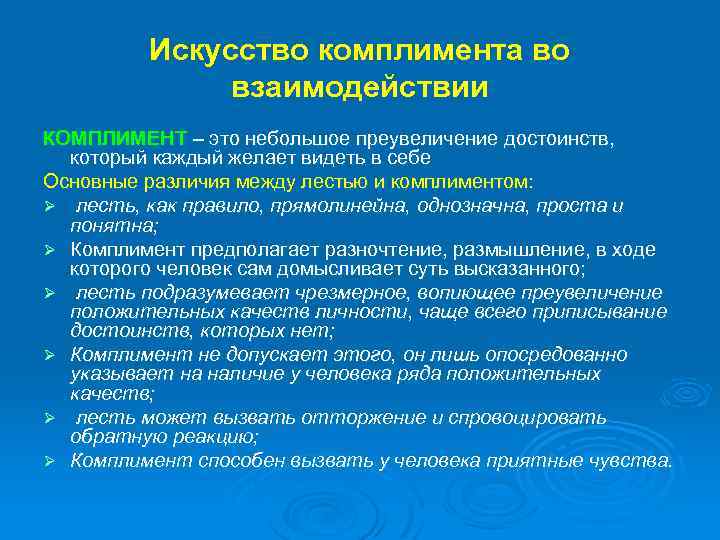 Искусство комплимента во взаимодействии

КОМПЛИМЕНТ – это небольшое преувеличение достоинств, который каждый желает видеть в себе

Основные различия между лестью и комплиментом:

➢ лесть, как правило, прямолинейна, однозначна, проста и понятна;

➢ Комплимент предполагает разночтение, размышление, в ходе которого человек сам домысливает суть высказанного;

➢ лесть подразумевает чрезмерное, вопиющее преувеличение положительных качеств личности, чаще всего приписывание достоинств, которых нет;

➢ Комплимент не допускает этого, он лишь опосредованно указывает на наличие у человека ряда положительных качеств;

➢ лесть может вызвать отторжение и спровоцировать обратную реакцию;

➢ Комплимент способен вызвать у человека приятные чувства.